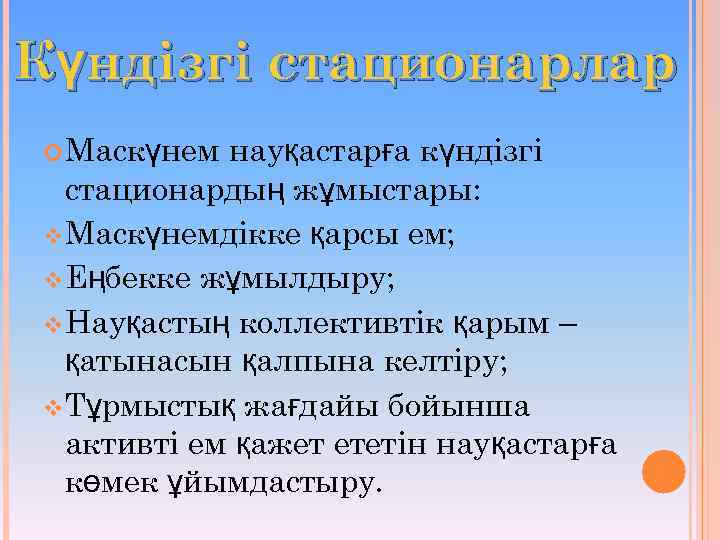 Күндізгі стационарлар

Маскүнем науқастарға күндізгі стационардың жұмыстары:

Маскүнемдікке қарсы ем;

Еңбекке жұмылдыру;

Науқастың коллективтік қарым – қатынасын қалпына келтіру;

Тұрмыстық жағдайы бойынша активті ем қажет ететін науқастарға көмек ұйымдастыру.